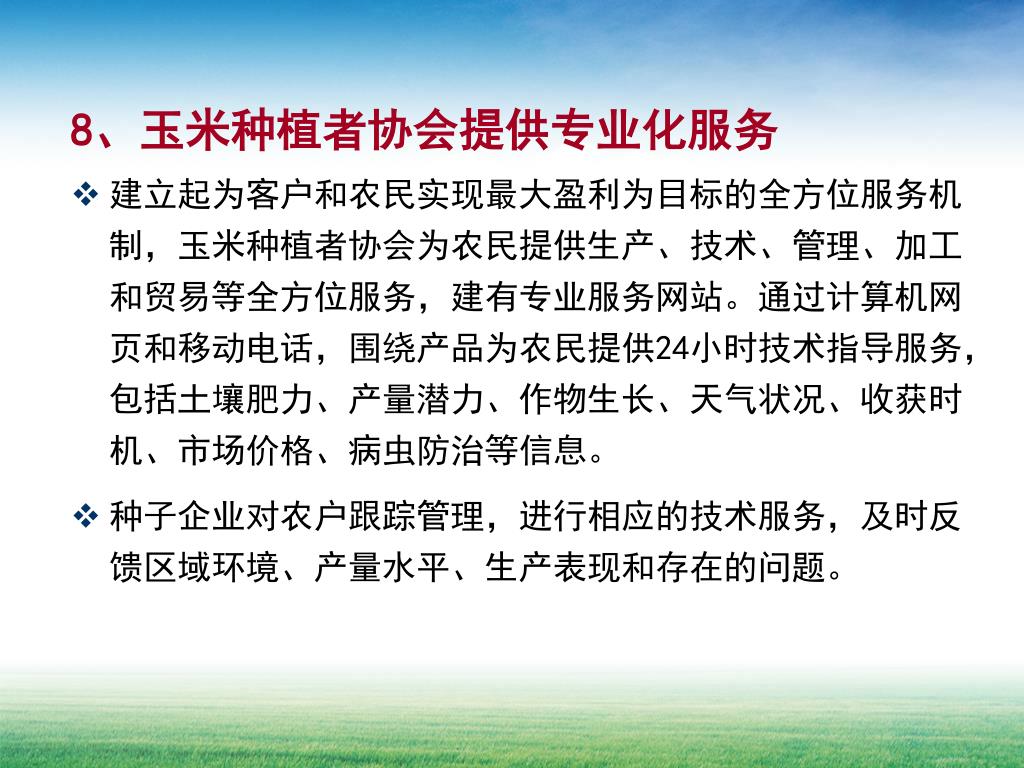 8、玉米种植者协会提供专业化服务

❖ 建立起为客户和农民实现最大盈利为目标的全方位服务机制，玉米种植者协会为农民提供生产、技术、管理、加工和贸易等全方位服务，建有专业服务网站。通过计算机网页和移动电话，围绕产品为农民提供24小时技术指导服务，包括土壤肥力、产量潜力、作物生长、天气状况、收获时机、市场价格、病虫防治等信息。

❖ 种子企业对农户跟踪管理，进行相应的技术服务，及时反馈区域环境、产量水平、生产表现和存在的问题。